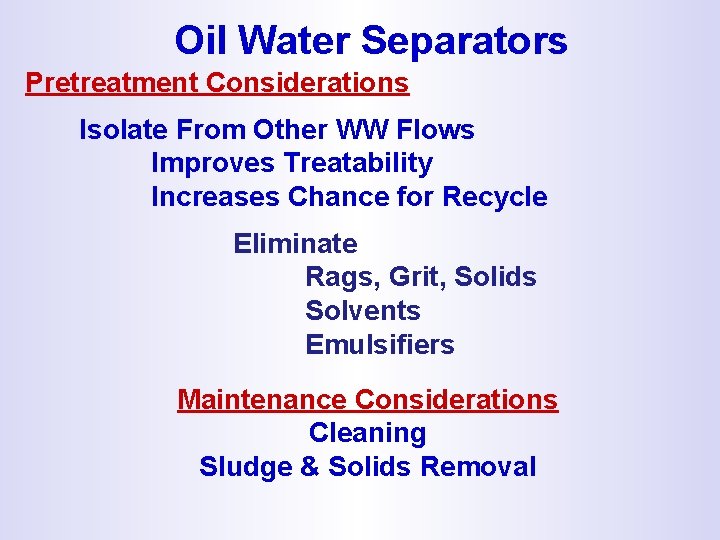 Oil Water Separators

Pretreatment Considerations

Isolate From Other WW Flows
Improves Treatability
Increases Chance for Recycle

Eliminate
Rags, Grit, Solids
Solvents
Emulsifiers

Maintenance Considerations
Cleaning
Sludge & Solids Removal